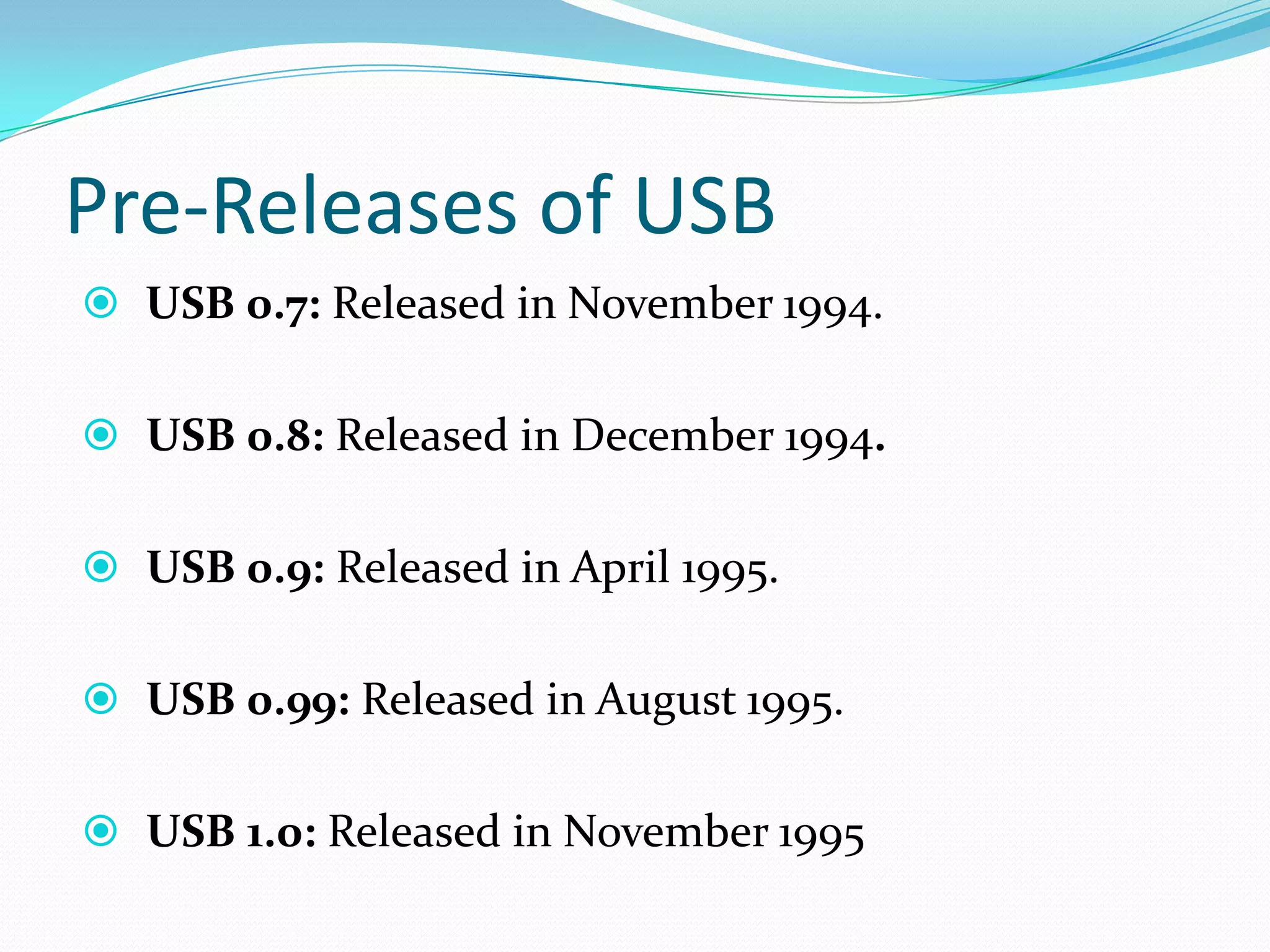 Pre-Releases of USB

USB 0.7: Released in November 1994.

USB 0.8: Released in December 1994.

USB 0.9: Released in April 1995.

USB 0.99: Released in August 1995.

USB 1.0: Released in November 1995